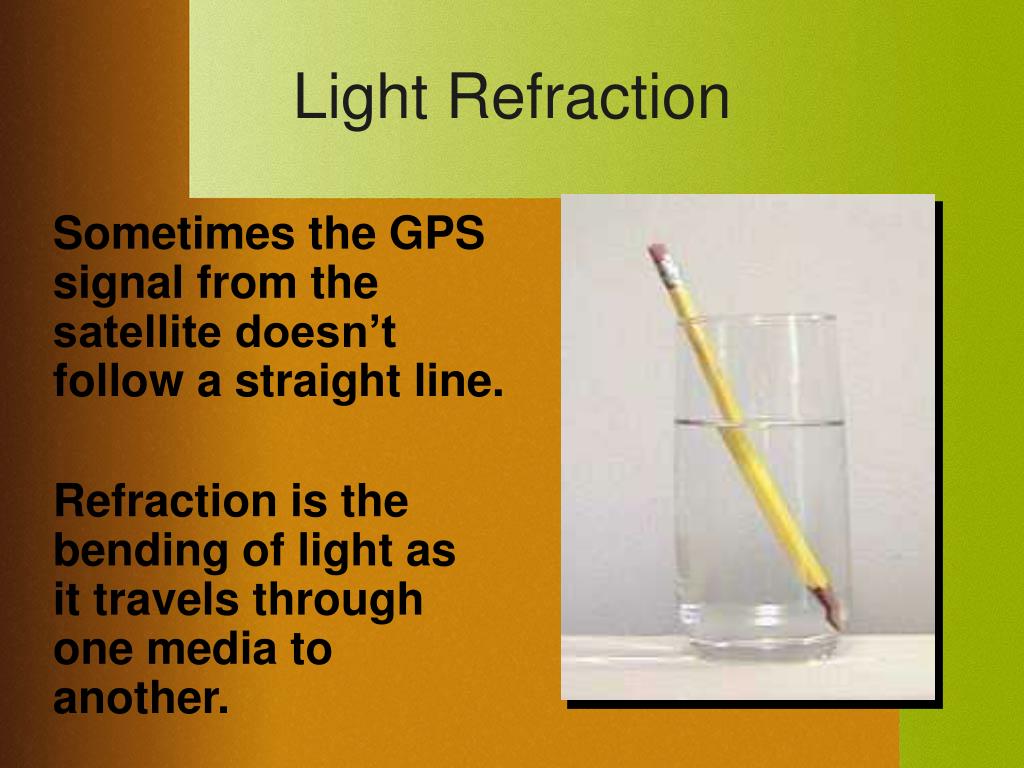 Light Refraction

Sometimes the GPS signal from the satellite doesn’t follow a straight line.

Refraction is the bending of light as it travels through one media to another.